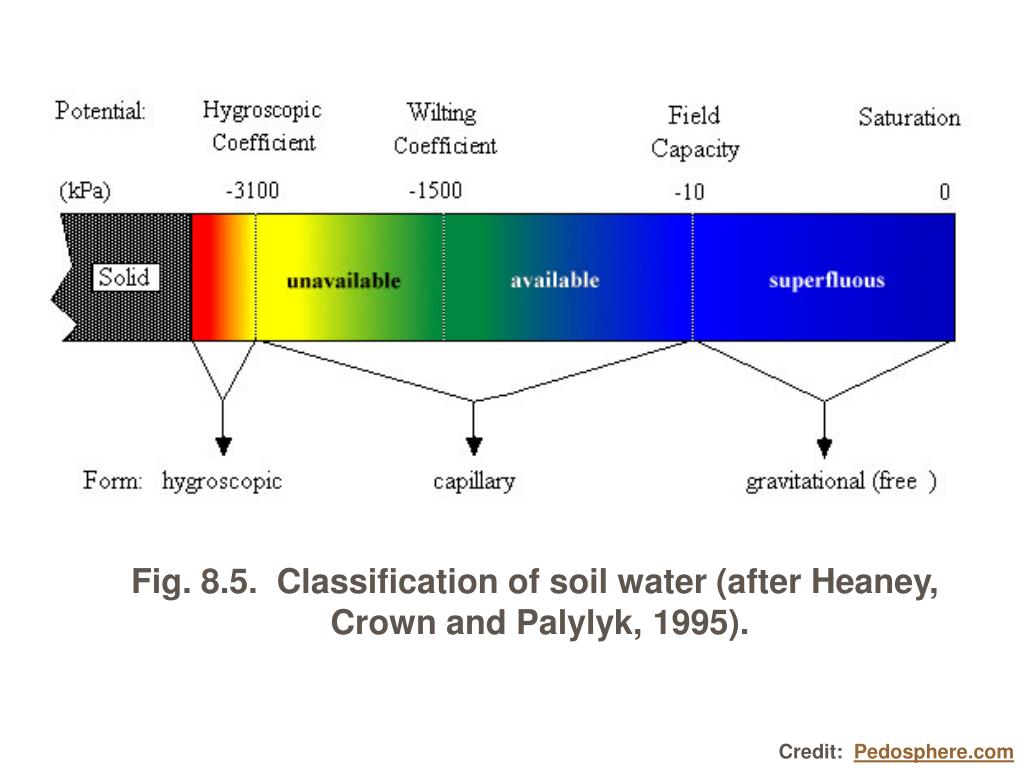 Potential: Hygroscopic Coefficient Wilting Coefficient Field Capacity Saturation

(kPa) -3100 -1500 -10 0

Solid unavailable available superfluous

Form: hygroscopic capillary gravitational (free )

Fig. 8.5. Classification of soil water (after Heaney, Crown and Palylyk, 1995).

Credit: Pedosphere.com